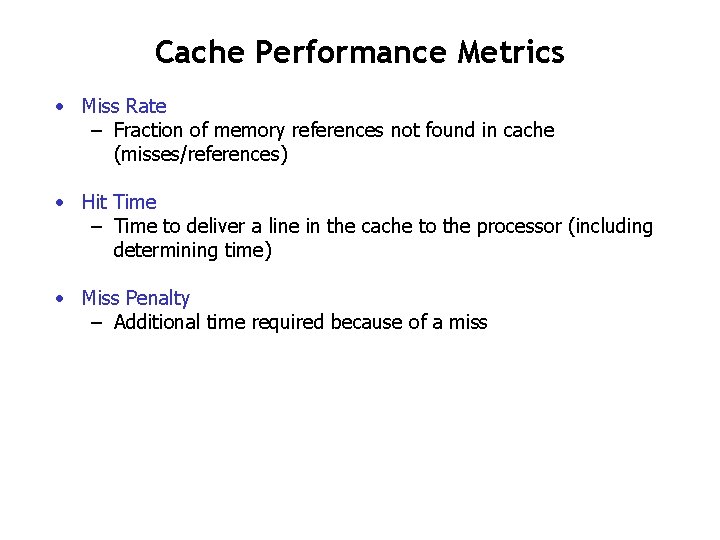 Cache Performance Metrics

• Miss Rate
– Fraction of memory references not found in cache (misses/references)

• Hit Time
– Time to deliver a line in the cache to the processor (including determining time)

• Miss Penalty
– Additional time required because of a miss